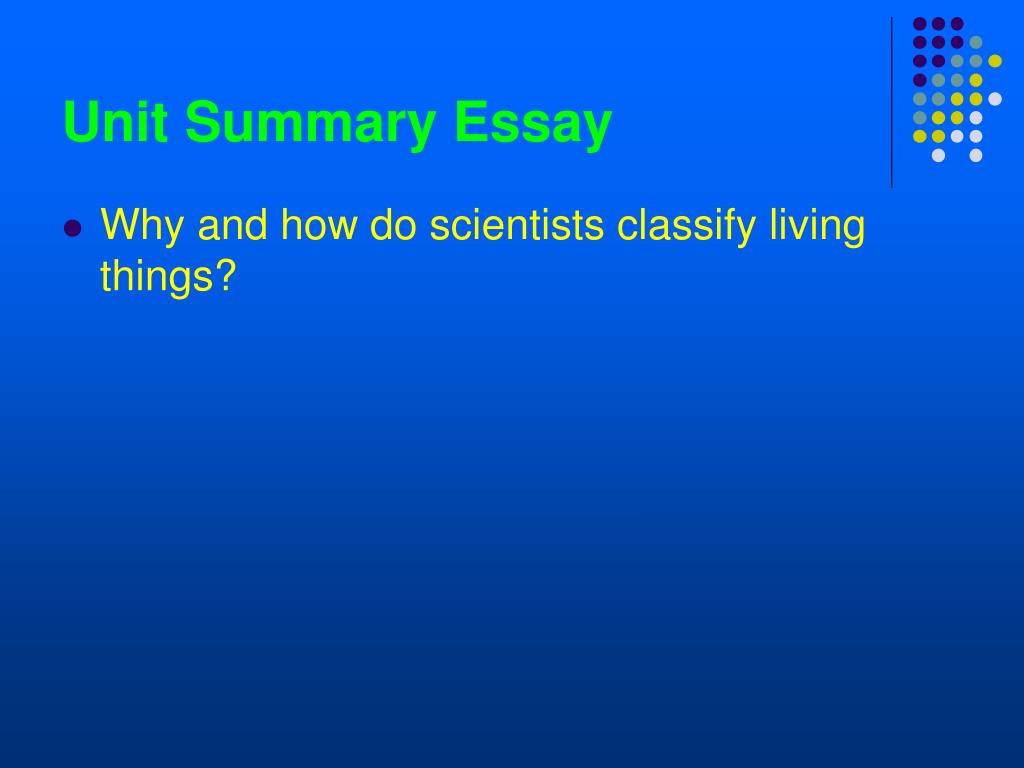 Unit Summary Essay

Why and how do scientists classify living things?